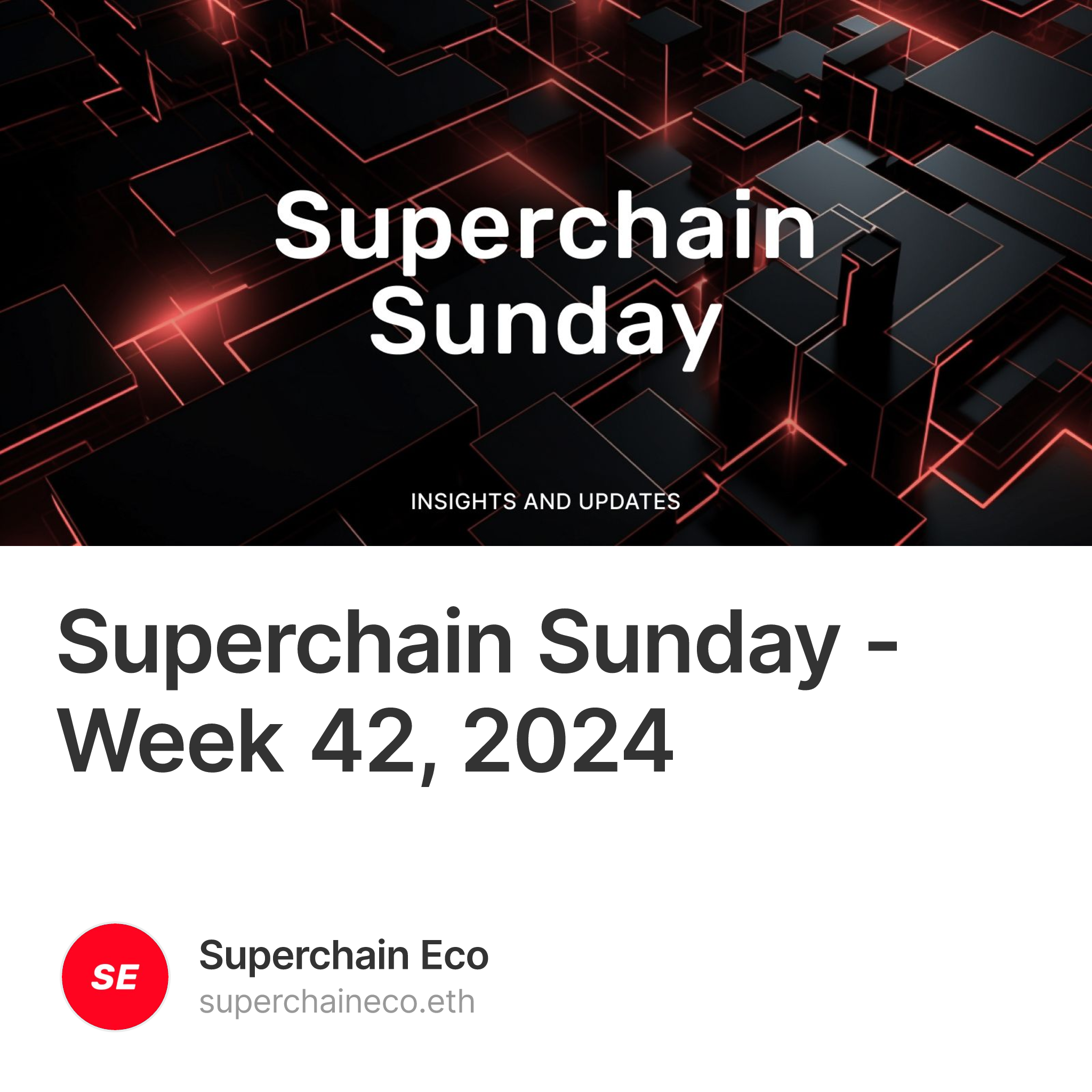 Superchain Sunday

INSIGHTS AND UPDATES

Superchain Sunday - Week 42, 2024

SE

Superchain Eco
superchaineco.eth